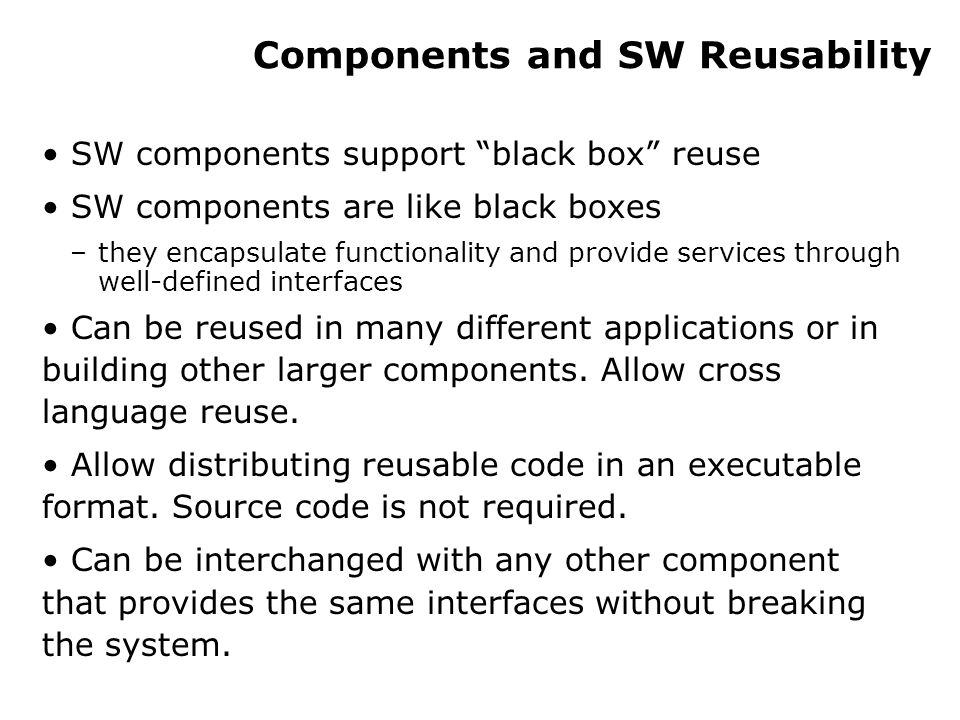 Components and SW Reusability

• SW components support “black box” reuse

• SW components are like black boxes

– they encapsulate functionality and provide services through well-defined interfaces

• Can be reused in many different applications or in building other larger components. Allow cross language reuse.

• Allow distributing reusable code in an executable format. Source code is not required.

• Can be interchanged with any other component that provides the same interfaces without breaking the system.